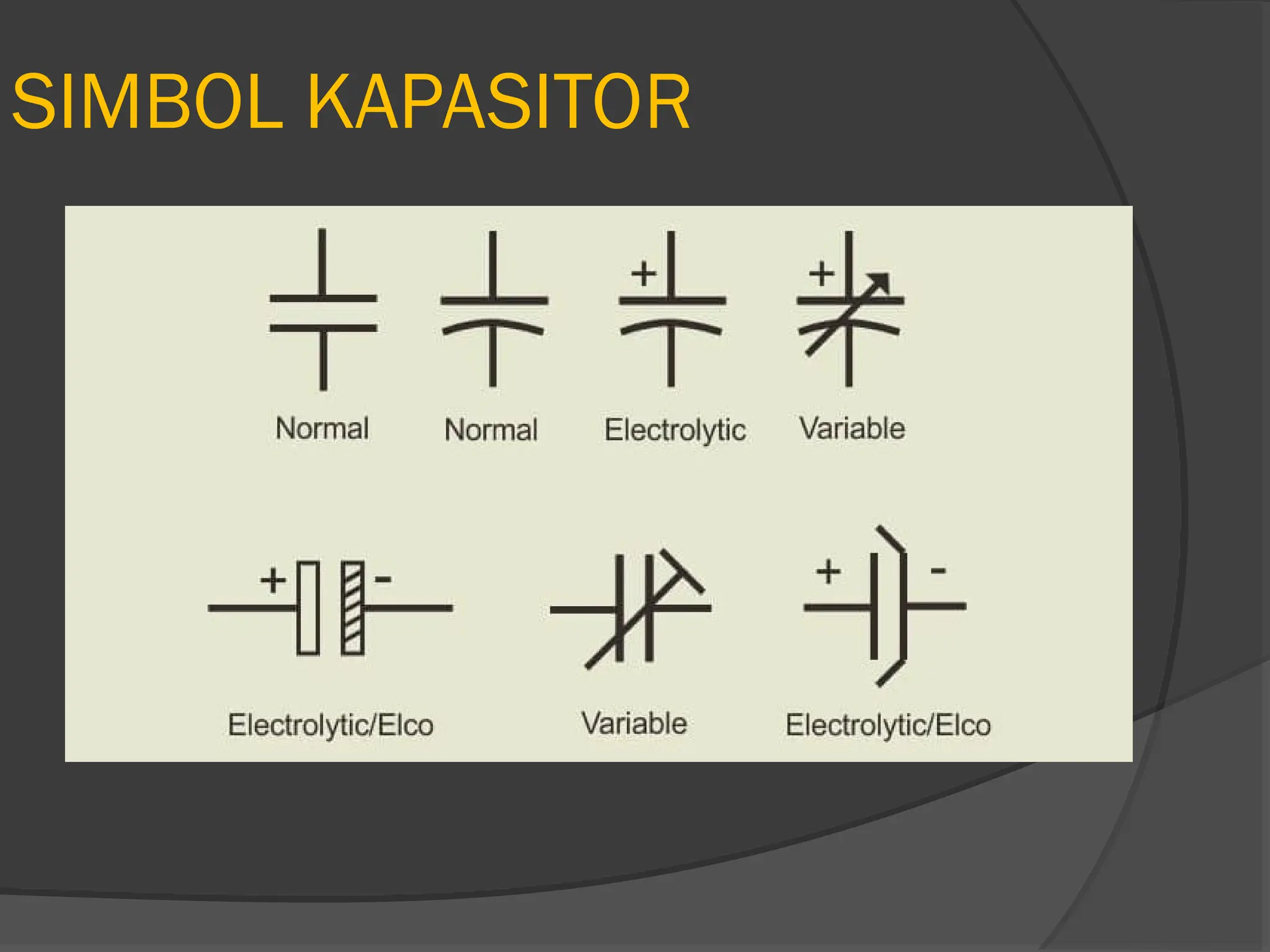 SIMBOL KAPASITOR

+ +

Normal Normal Electrolytic Variable

+ - + -

Electrolytic/Elco Variable Electrolytic/Elco